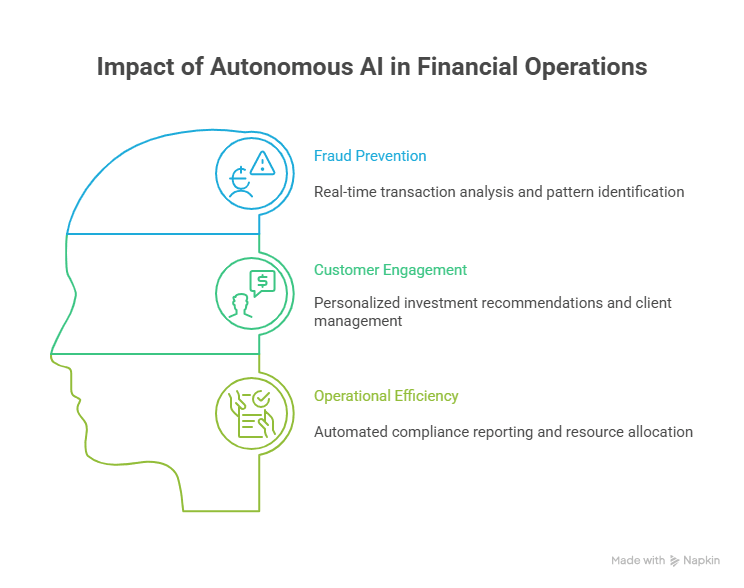 Impact of Autonomous AI in Financial Operations

Fraud Prevention

Real-time transaction analysis and pattern identification

Customer Engagement

Personalized investment recommendations and client management

Operational Efficiency

Automated compliance reporting and resource allocation

Made with Napkin